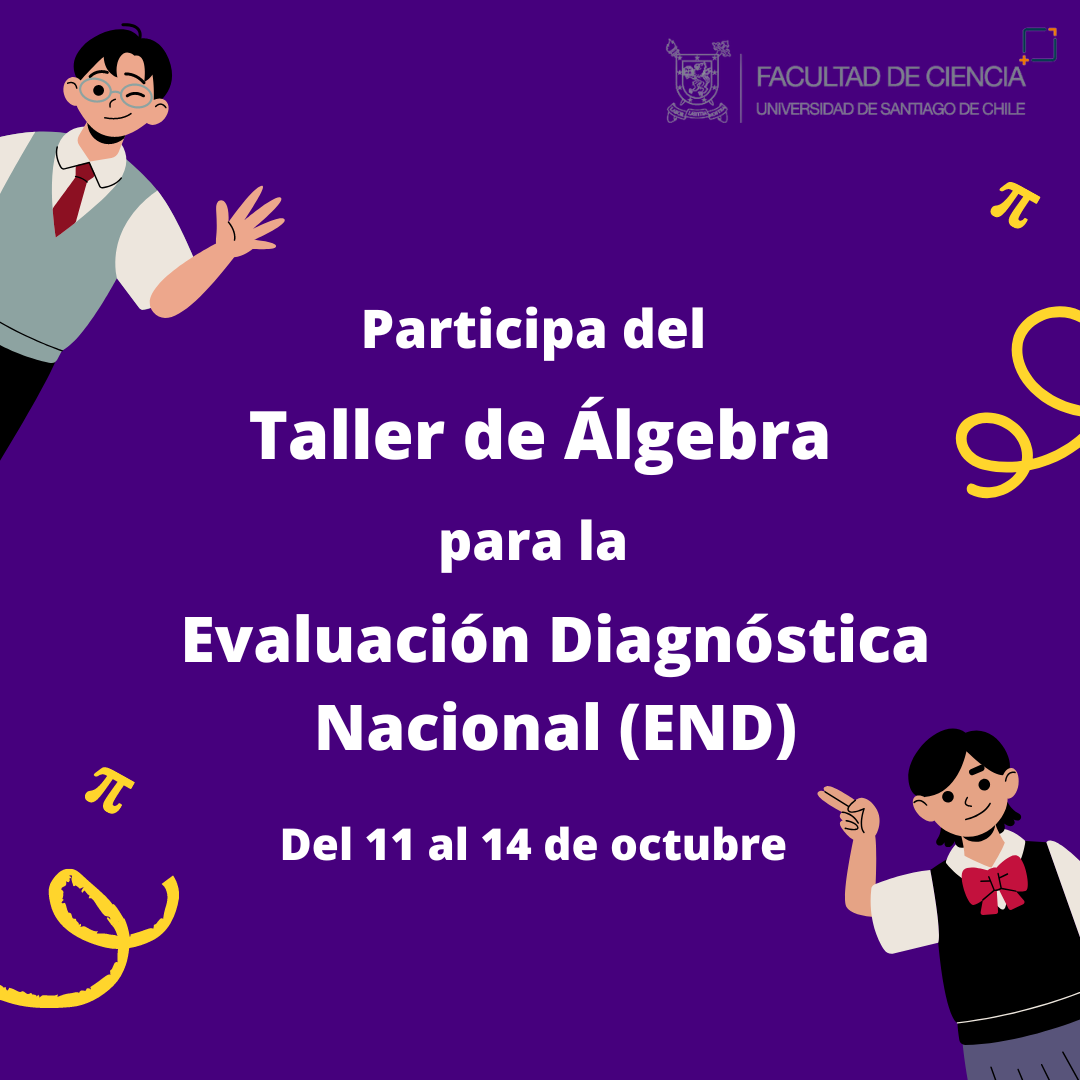 FACULTAD DE CIENCIA
UNIVERSIDAD DE SANTIAGO DE CHILE

$\pi$

Participa del
Taller de Álgebra
para la
Evaluación Diagnóstica Nacional (END)

$\pi$

Del 11 al 14 de octubre